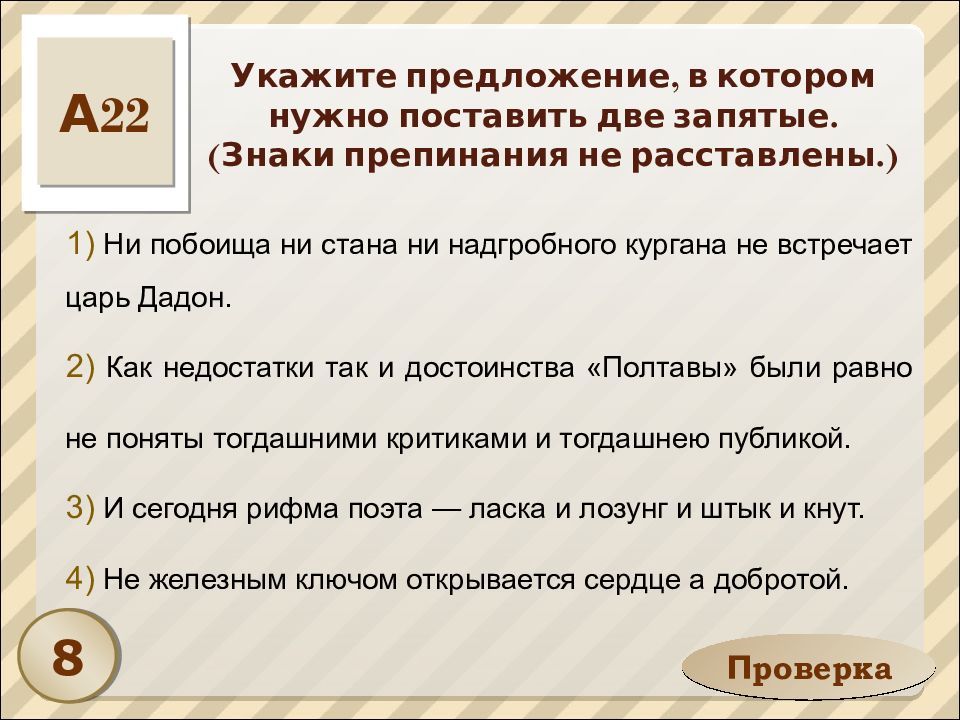 А22

Укажите предложение, в котором нужно поставить две запятые. (Знаки препинания не расставлены.)

1) Ни побоища ни стана ни надгробного кургана не встречает царь Дадон.

2) Как недостатки так и достоинства «Полтавы» были равно не поняты тогдашними критиками и тогдашнею публикой.

3) И сегодня рифма поэта — ласка и лозунг и штык и кнут.

4) Не железным ключом открывается сердце а добротой.

8

Проверка